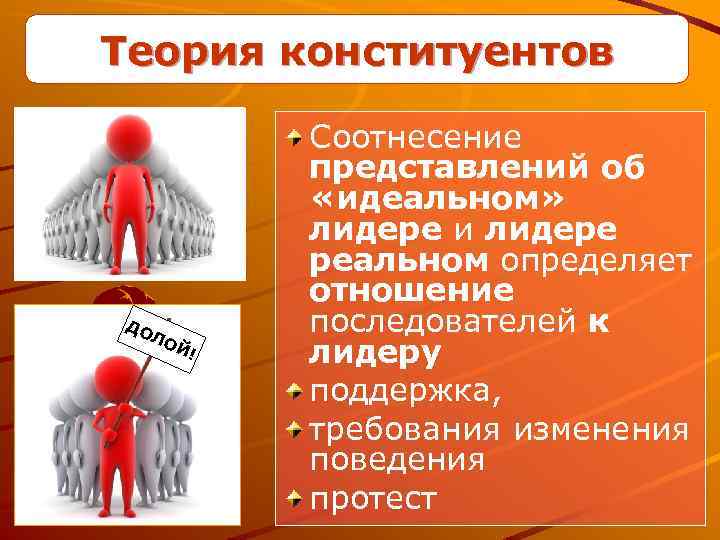 Теория конституентов

ДОЛОЙ!

Соотнесение представлений об «идеальном» лидере и лидере реальном определяет отношение последователей к лидеру

поддержка,

требования изменения поведения

протест